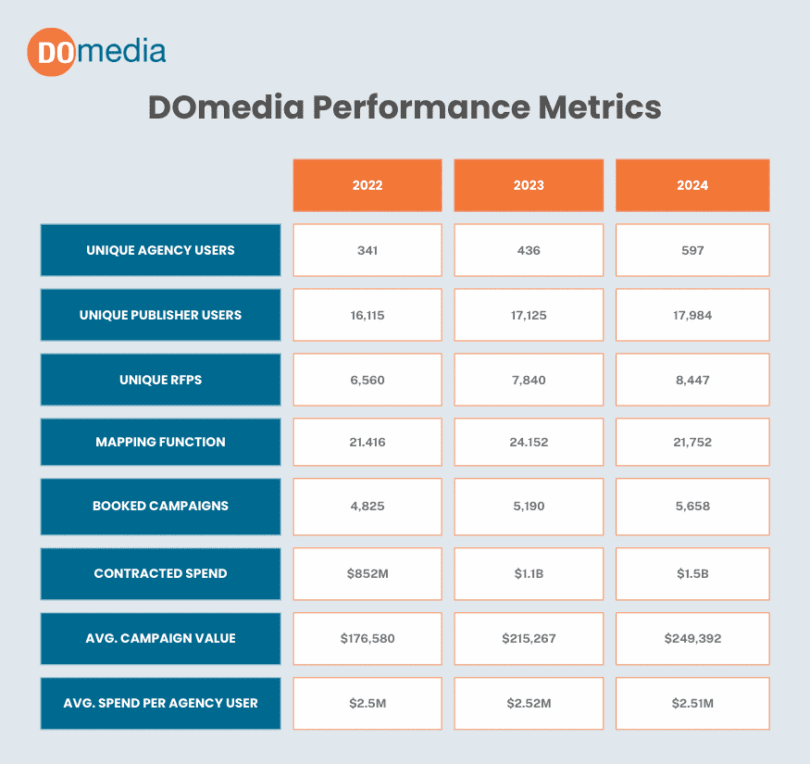 DOmedia

DOmedia Performance Metrics

| | 2022 | 2023 | 2024 |
|---|---|---|---|
| UNIQUE AGENCY USERS | 341 | 436 | 597 |
| UNIQUE PUBLISHER USERS | 16,115 | 17,125 | 17,984 |
| UNIQUE RFPS | 6,560 | 7,840 | 8,447 |
| MAPPING FUNCTION | 21.416 | 24.152 | 21,752 |
| BOOKED CAMPAIGNS | 4,825 | 5,190 | 5,658 |
| CONTRACTED SPEND | \$852M | \$1.1B | \$1.5B |
| AVG. CAMPAIGN VALUE | \$176,580 | \$215,267 | \$249,392 |
| AVG. SPEND PER AGENCY USER | \$2.5M | \$2.52M | \$2.51M |